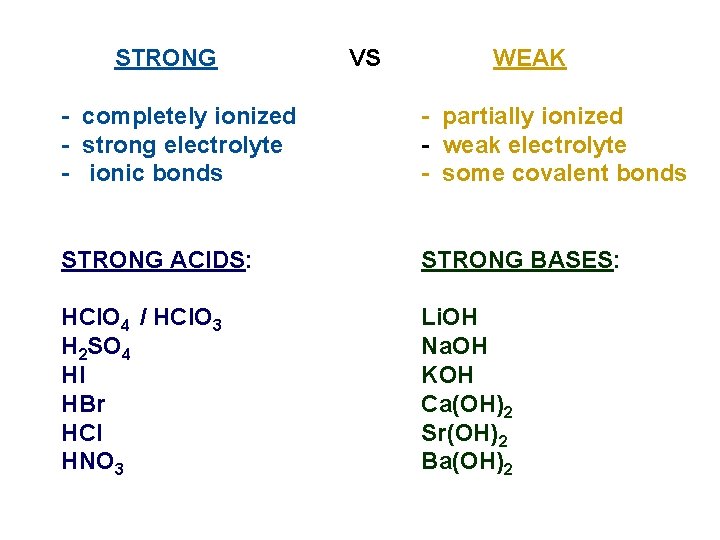 STRONG VS WEAK

- completely ionized
- strong electrolyte
- ionic bonds

- partially ionized
- weak electrolyte
- some covalent bonds

STRONG ACIDS:

$HClO_4$ / $HClO_3$
$H_2SO_4$
HI
HBr
HCl
$HNO_3$

STRONG BASES:

LiOH
NaOH
KOH
$Ca(OH)_2$
$Sr(OH)_2$
$Ba(OH)_2$